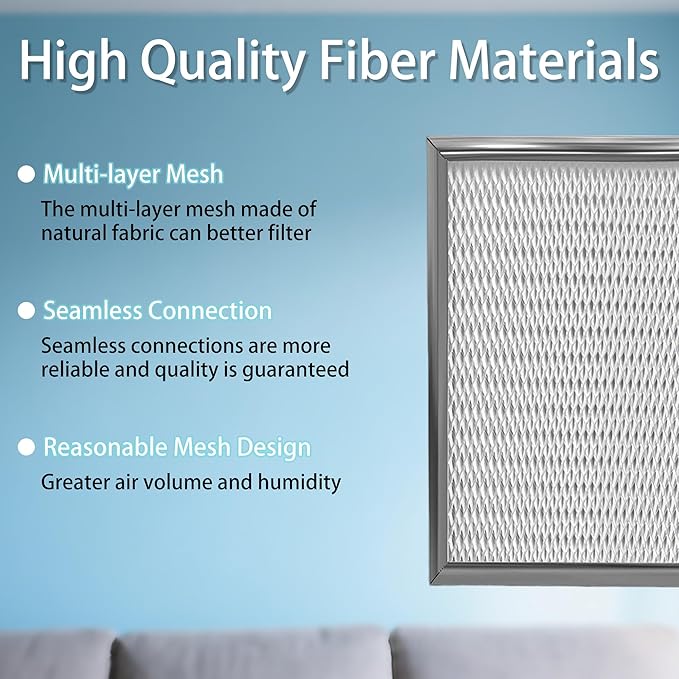 High Quality Fiber Materials

● Multi-layer Mesh

The multi-layer mesh made of natural fabric can better filter

● Seamless Connection

Seamless connections are more reliable and quality is guaranteed

● Reasonable Mesh Design

Greater air volume and humidity